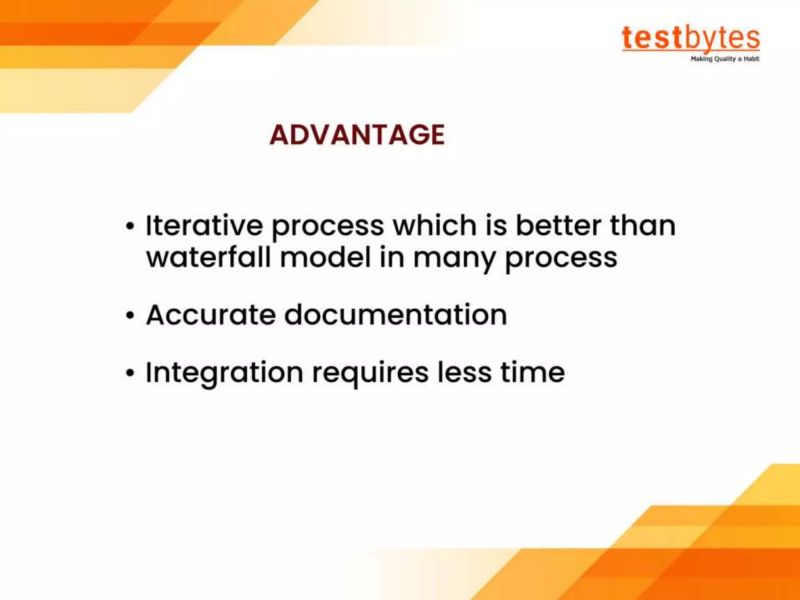 testbytes
Making Quality a Habit

ADVANTAGE

• Iterative process which is better than waterfall model in many process

• Accurate documentation

• Integration requires less time